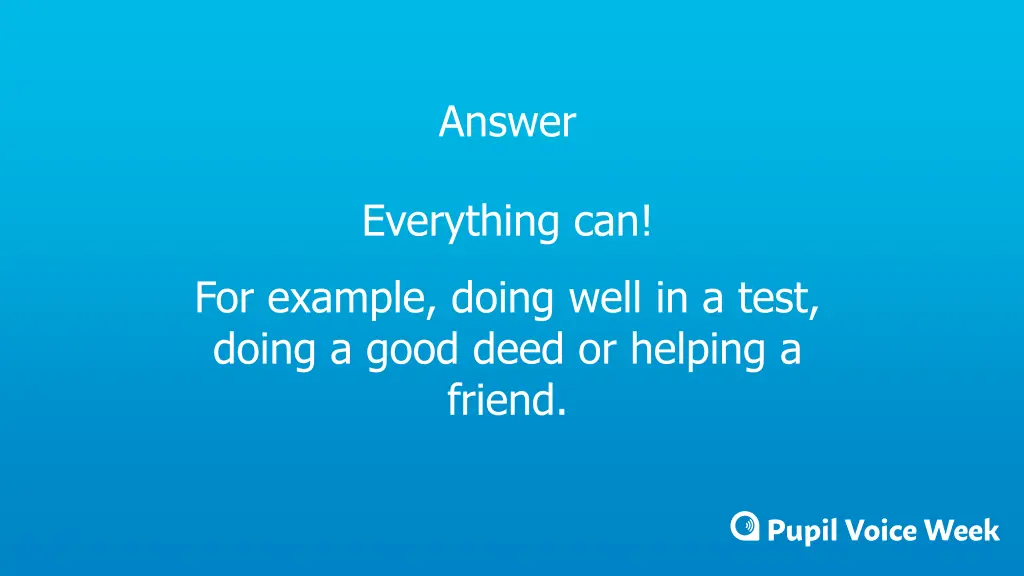 Answer

Everything can!

For example, doing well in a test, doing a good deed or helping a friend.

Pupil Voice Week